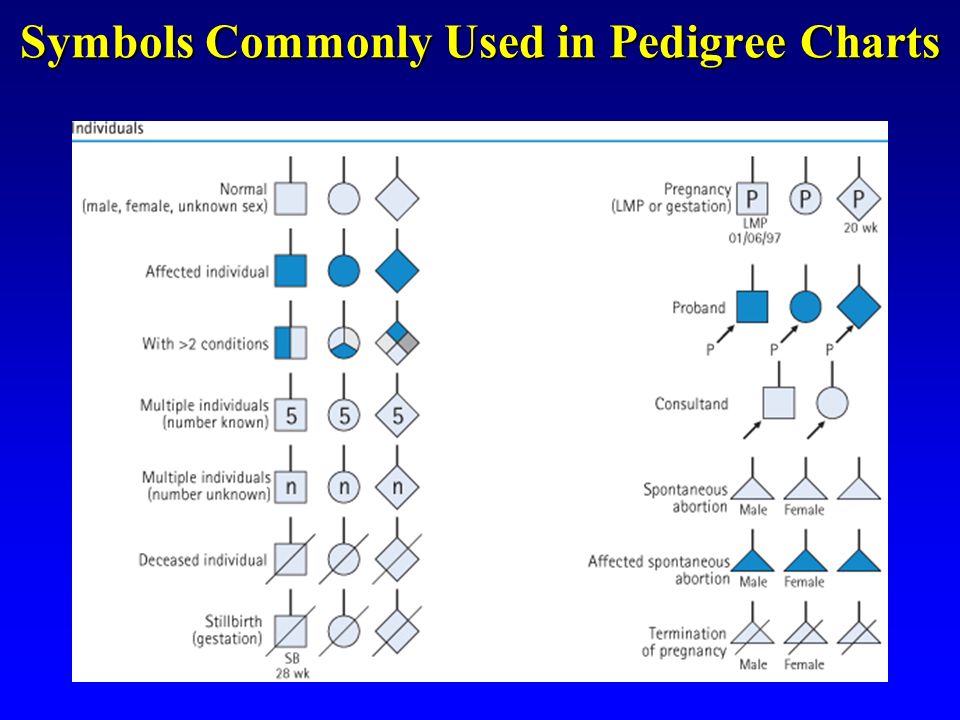 Symbols Commonly Used in Pedigree Charts

Individuals

Normal (male, female, unknown sex)

Affected individual

With >2 conditions

Multiple individuals (number known) 5 5 5

Multiple individuals (number unknown) n n n

Deceased individual

Stillbirth (gestation)
SB 28 wk

Pregnancy (LMP or gestation) P P P
LMP 01/06/97
20 wk

Proband
P P P

Consultand

Spontaneous abortion Male Female

Affected spontaneous abortion Male Female

Termination of pregnancy Male Female